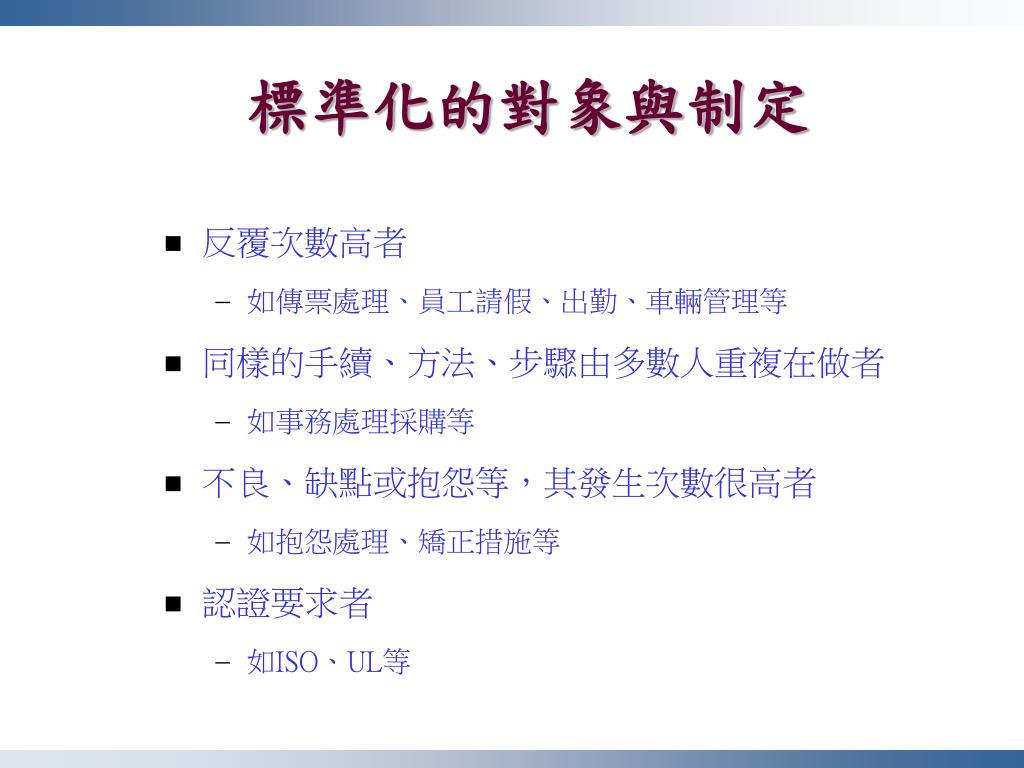 標準化的對象與制定

■ 反覆次數高者

– 如傳票處理、員工請假、出勤、車輛管理等

■ 同樣的手續、方法、步驟由多數人重複在做者

– 如事務處理採購等

■ 不良、缺點或抱怨等，其發生次數很高者

– 如抱怨處理、矯正措施等

■ 認證要求者

– 如ISO、UL等